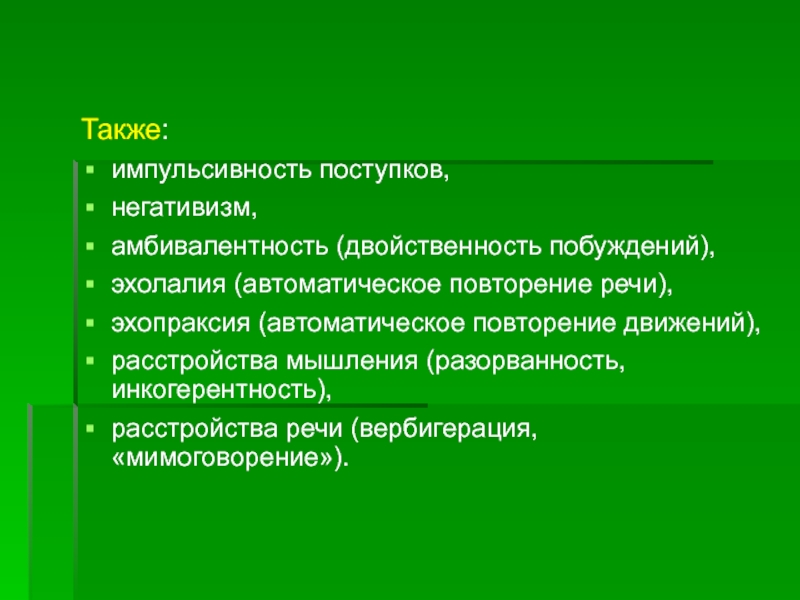 Также:

- импульсивность поступков,
- негативизм,
- амбивалентность (двойственность побуждений),
- эхолалия (автоматическое повторение речи),
- эхопраксия (автоматическое повторение движений),
- расстройства мышления (разорванность, инкогерентность),
- расстройства речи (вербигерация, «мимоговорение»).